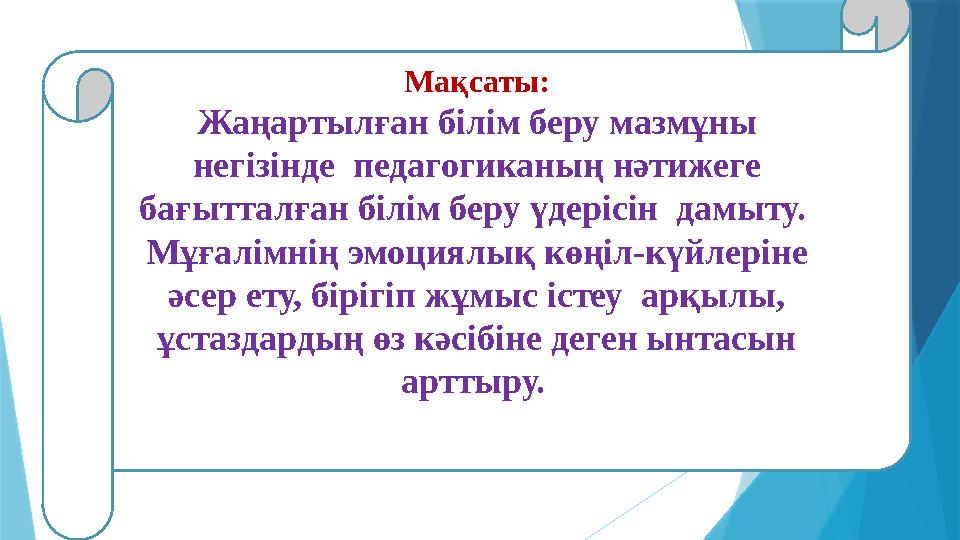 Мақсаты:

Жаңартылған білім беру мазмұны негізінде педагогиканың нәтижеге бағытталған білім беру үдерісін дамыту. Мұғалімнің эмоциялық көңіл-күйлеріне әсер ету, бірігіп жұмыс істеу арқылы, ұстаздардың өз кәсібіне деген ынтасын арттыру.